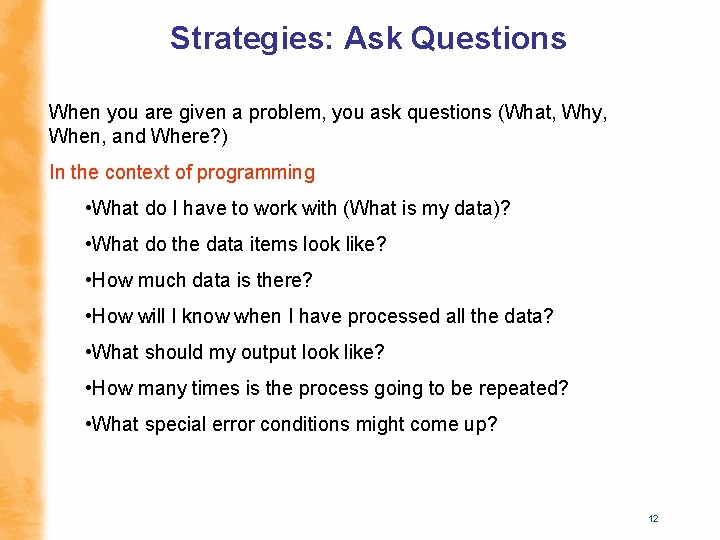 Strategies: Ask Questions

When you are given a problem, you ask questions (What, Why, When, and Where?)

In the context of programming

•What do I have to work with (What is my data)?

•What do the data items look like?

•How much data is there?

•How will I know when I have processed all the data?

•What should my output look like?

•How many times is the process going to be repeated?

•What special error conditions might come up?

12